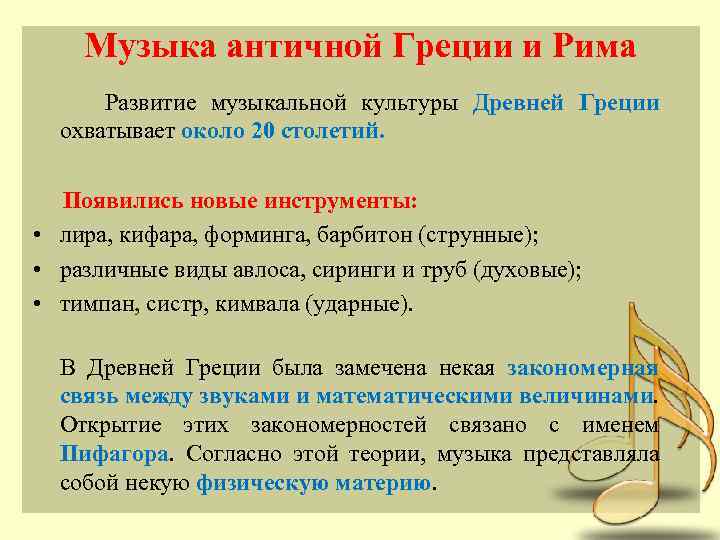 Музыка античной Греции и Рима

Развитие музыкальной культуры Древней Греции охватывает около 20 столетий.

Появились новые инструменты:
• лира, кифара, форминга, барбитон (струнные);
• различные виды авлоса, сиринги и труб (духовые);
• тимпан, систр, кимвала (ударные).

В Древней Греции была замечена некая закономерная связь между звуками и математическими величинами. Открытие этих закономерностей связано с именем Пифагора. Согласно этой теории, музыка представляла собой некую физическую материю.